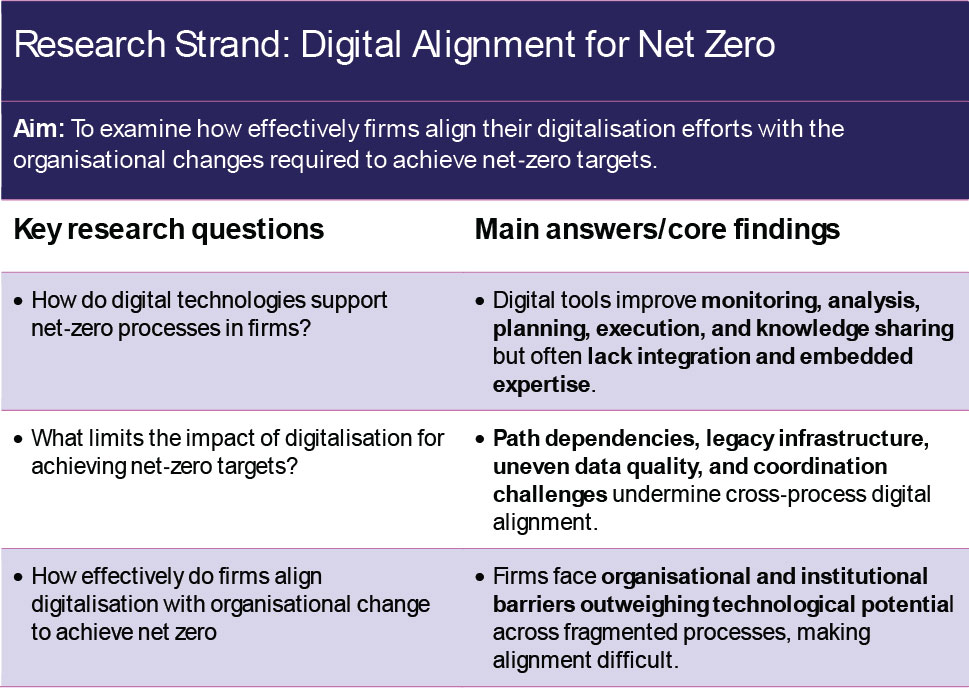 Research Strand: Digital Alignment for Net Zero

Aim: To examine how effectively firms align their digitalisation efforts with the organisational changes required to achieve net-zero targets.

| Key research questions | Main answers/core findings |
|---|---|
| • How do digital technologies support net-zero processes in firms? | • Digital tools improve monitoring, analysis, planning, execution, and knowledge sharing but often lack integration and embedded expertise. |
| • What limits the impact of digitalisation for achieving net-zero targets? | • Path dependencies, legacy infrastructure, uneven data quality, and coordination challenges undermine cross-process digital alignment. |
| • How effectively do firms align digitalisation with organisational change to achieve net zero | • Firms face organisational and institutional barriers outweighing technological potential across fragmented processes, making alignment difficult. |